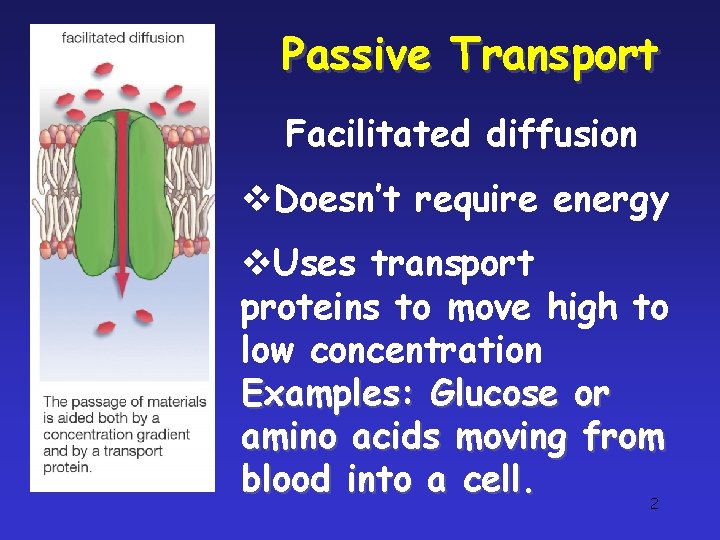 facilitated diffusion

The passage of materials is aided both by a concentration gradient and by a transport protein.

Passive Transport

Facilitated diffusion

❖Doesn't require energy

❖Uses transport proteins to move high to low concentration
Examples: Glucose or amino acids moving from blood into a cell.

2